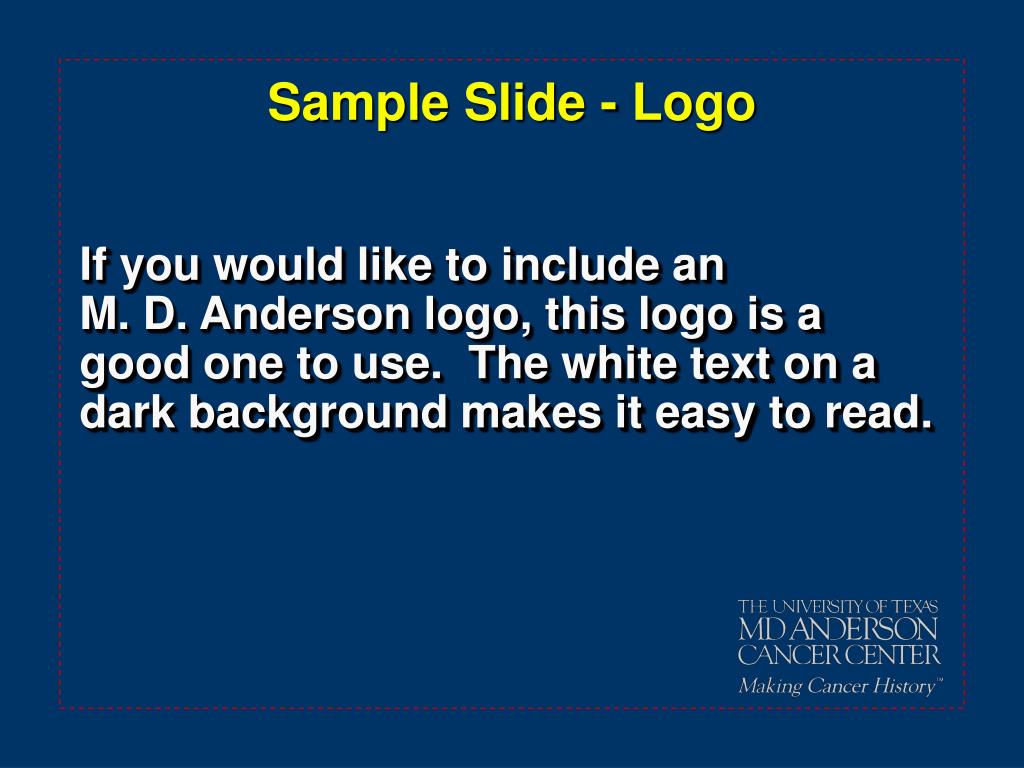 Sample Slide - Logo

If you would like to include an M. D. Anderson logo, this logo is a good one to use.  The white text on a dark background makes it easy to read.

THE UNIVERSITY OF TEXAS
MD ANDERSON
CANCER CENTER
Making Cancer History™